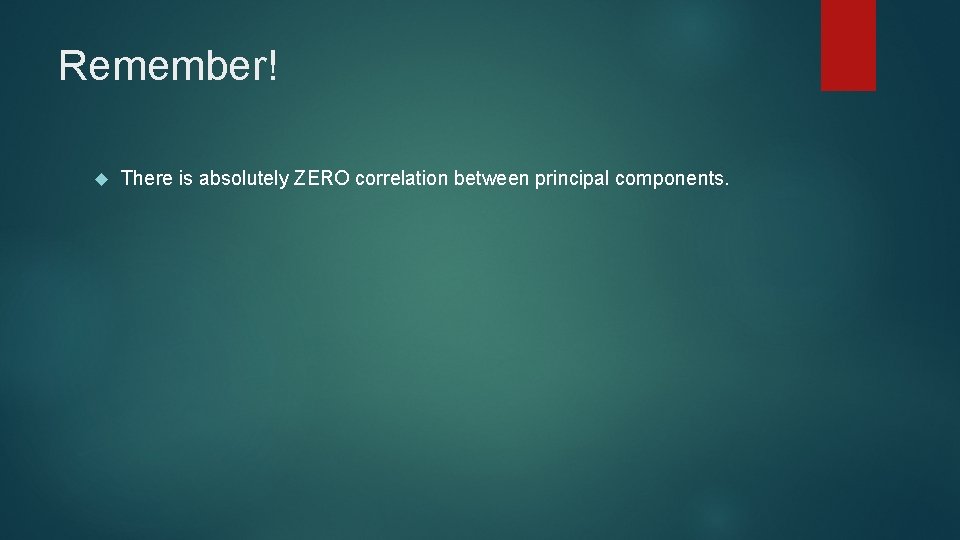 Remember!

There is absolutely ZERO correlation between principal components.